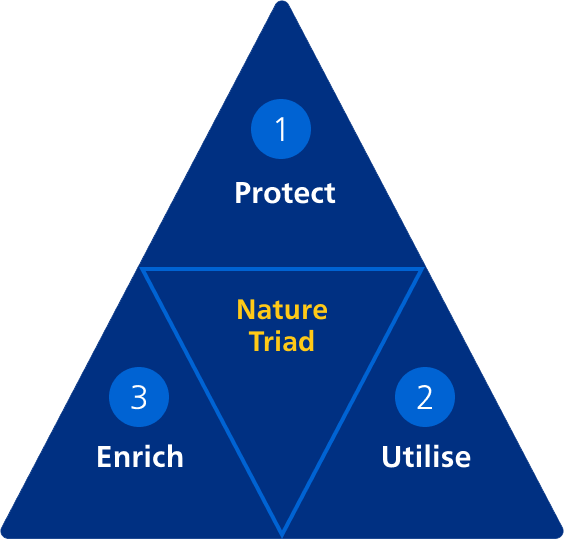 1

Protect

Nature Triad

3

Enrich

2

Utilise